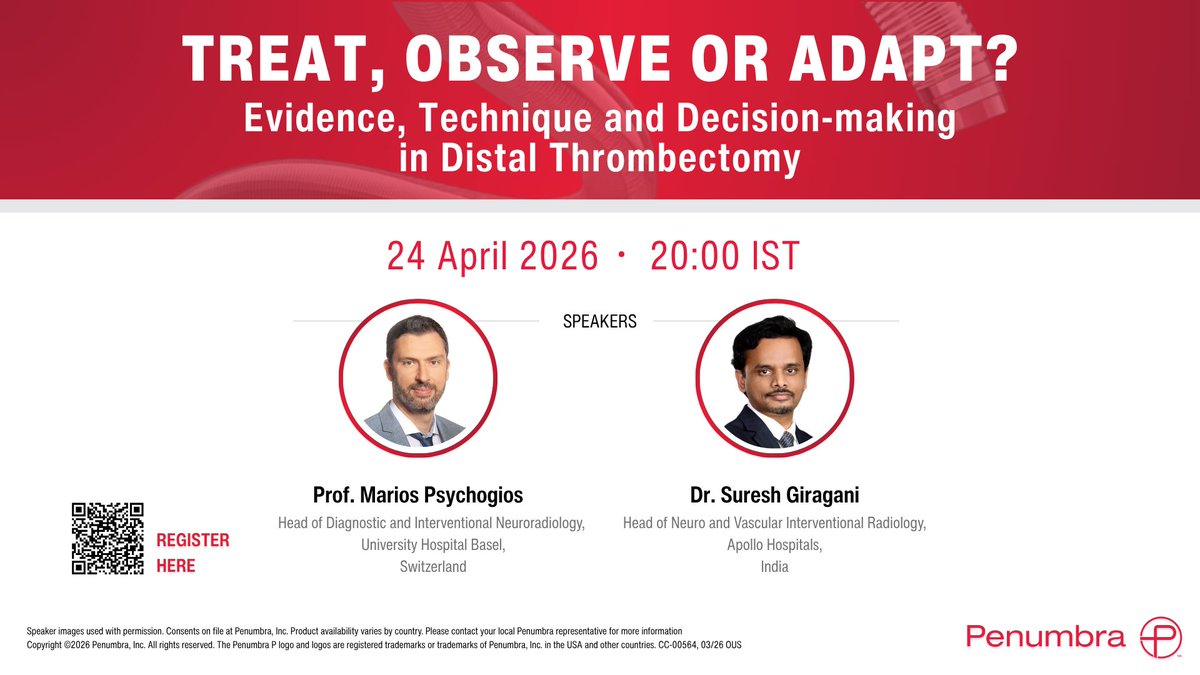 TREAT, OBSERVE OR ADAPT?
Evidence, Technique and Decision-making in Distal Thrombectomy

24 April 2026 • 20:00 IST

SPEAKERS

Prof. Marios Psychogios
Head of Diagnostic and Interventional Neuroradiology, University Hospital Basel, Switzerland

Dr. Suresh Giragani
Head of Neuro and Vascular Interventional Radiology, Apollo Hospitals, India

REGISTER HERE

Speaker images used with permission. Consents on file at Penumbra, Inc. Product availability varies by country. Please contact your local Penumbra representative for more information
Copyright ©2026 Penumbra, Inc. All rights reserved. The Penumbra P logo and logos are registered trademarks or trademarks of Penumbra, Inc. in the USA and other countries. CC-00564, 03/26 OUS

Penumbra